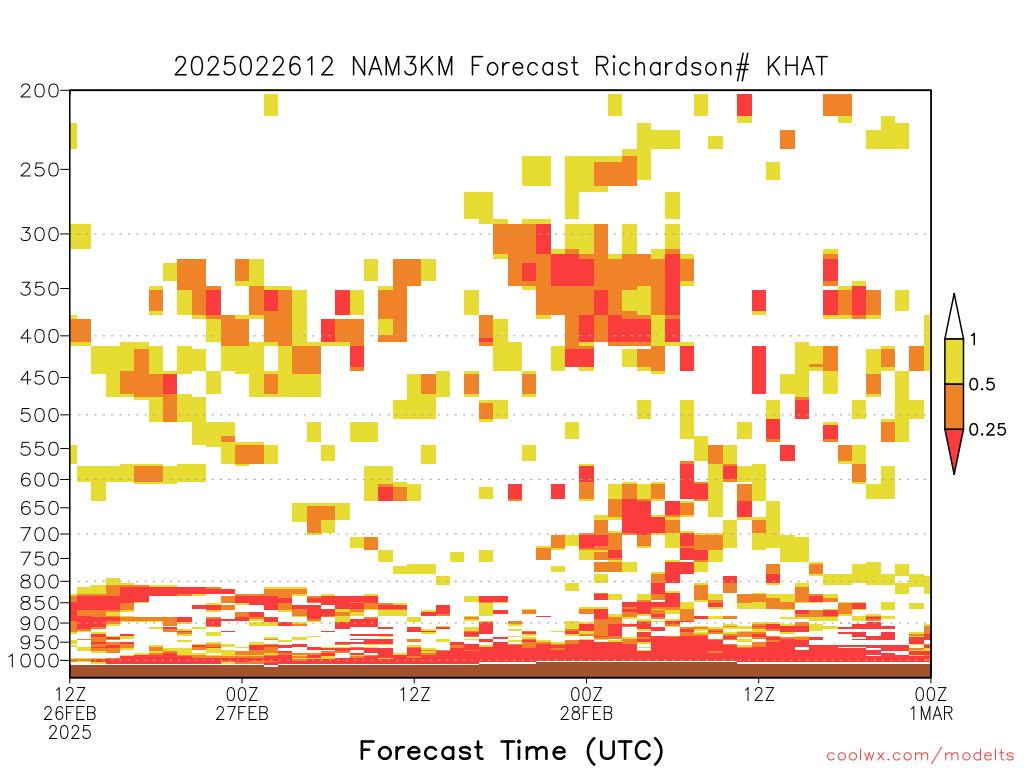 2025022612 NAM3KM Forecast Richardson# KHAT

200
250
300
350
400
450
500
550
600
650
700
750
800
850
900
950
1000

1
0.5
0.25

12Z
26FEB
2025
00Z
27FEB
12Z
00Z
28FEB
12Z
00Z
1MAR

Forecast Time (UTC)

coolwx.com/modelts